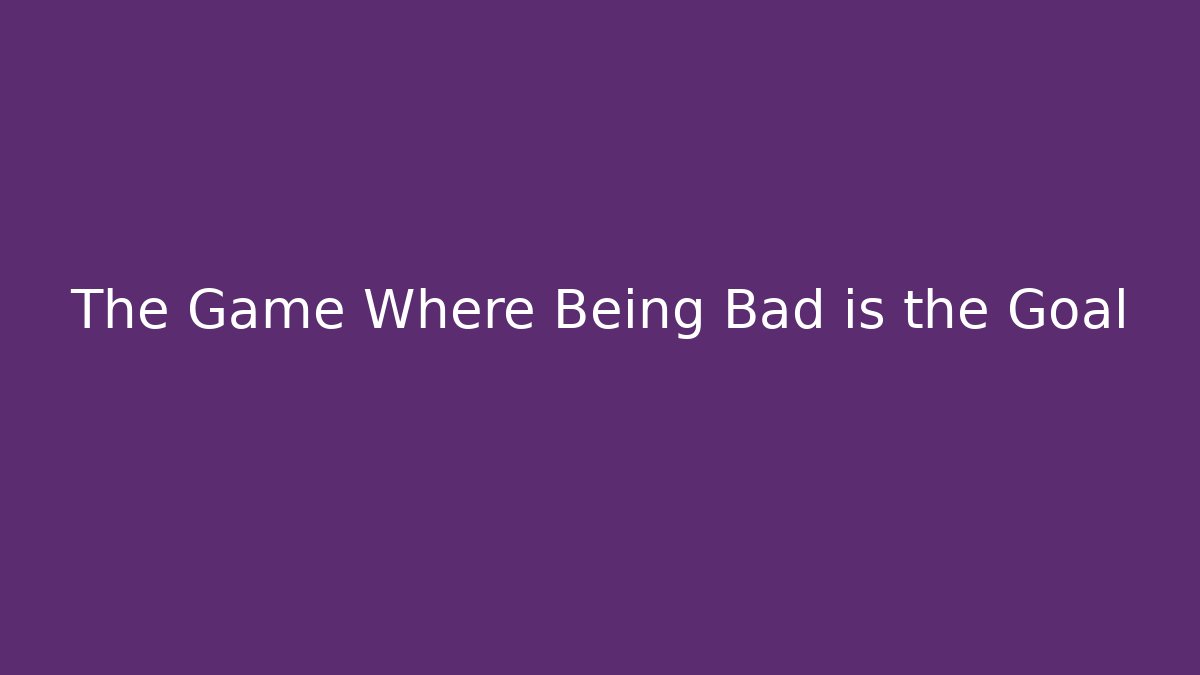 The Game Where Being Bad is the Goal